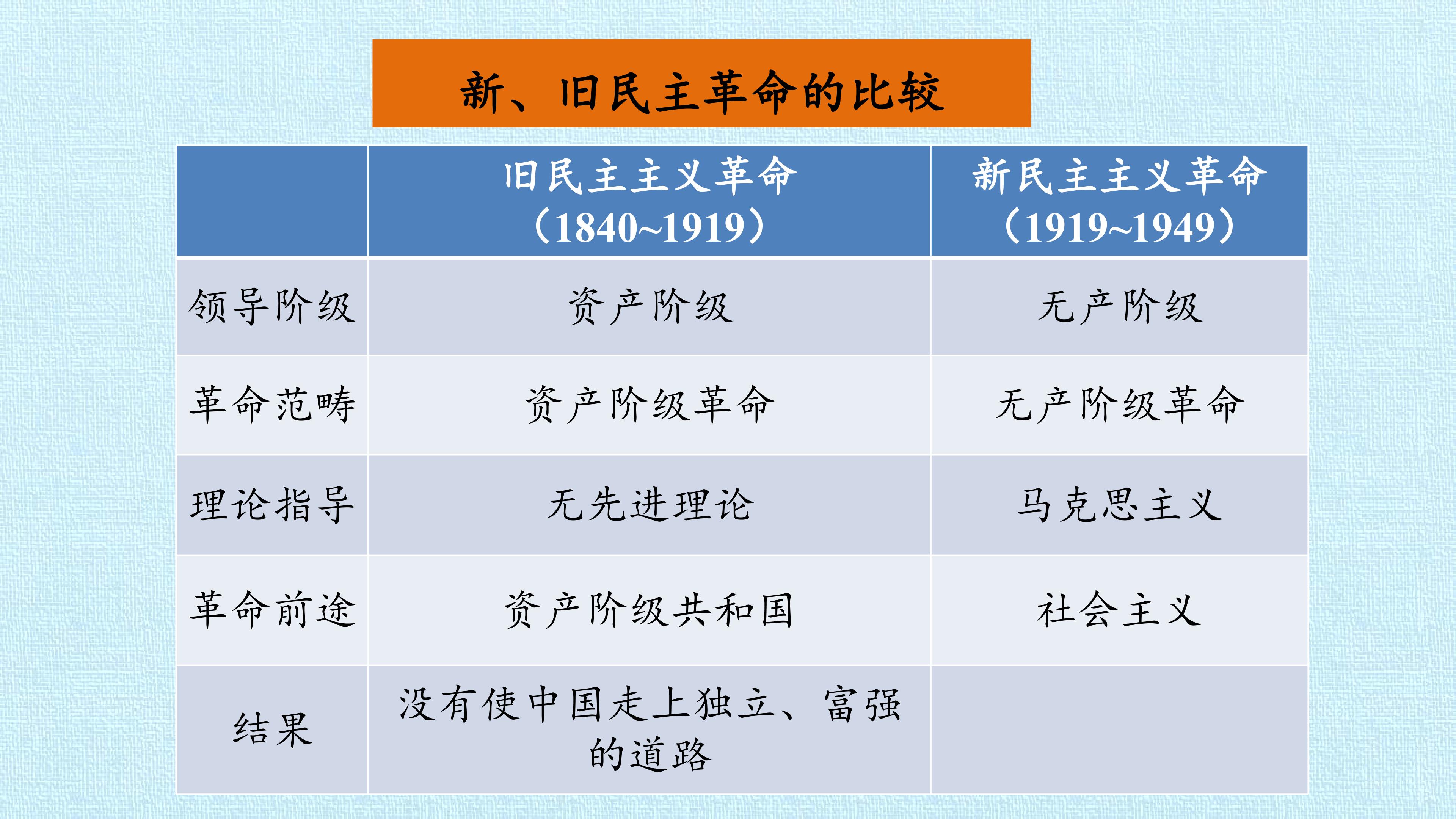 新、旧民主革命的比较

| | 旧民主主义革命（1840~1919） | 新民主主义革命（1919~1949） |
|---|---|---|
| 领导阶级 | 资产阶级 | 无产阶级 |
| 革命范畴 | 资产阶级革命 | 无产阶级革命 |
| 理论指导 | 无先进理论 | 马克思主义 |
| 革命前途 | 资产阶级共和国 | 社会主义 |
| 结果 | 没有使中国走上独立、富强的道路 | |